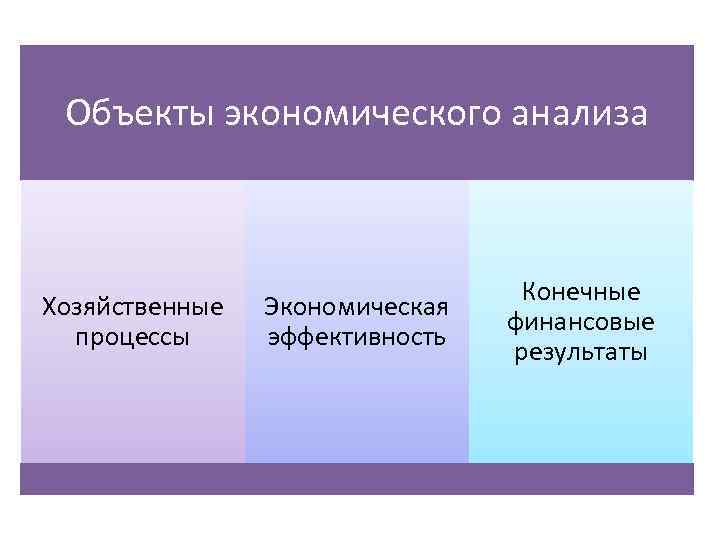 Объекты экономического анализа

Хозяйственные процессы

Экономическая эффективность

Конечные финансовые результаты